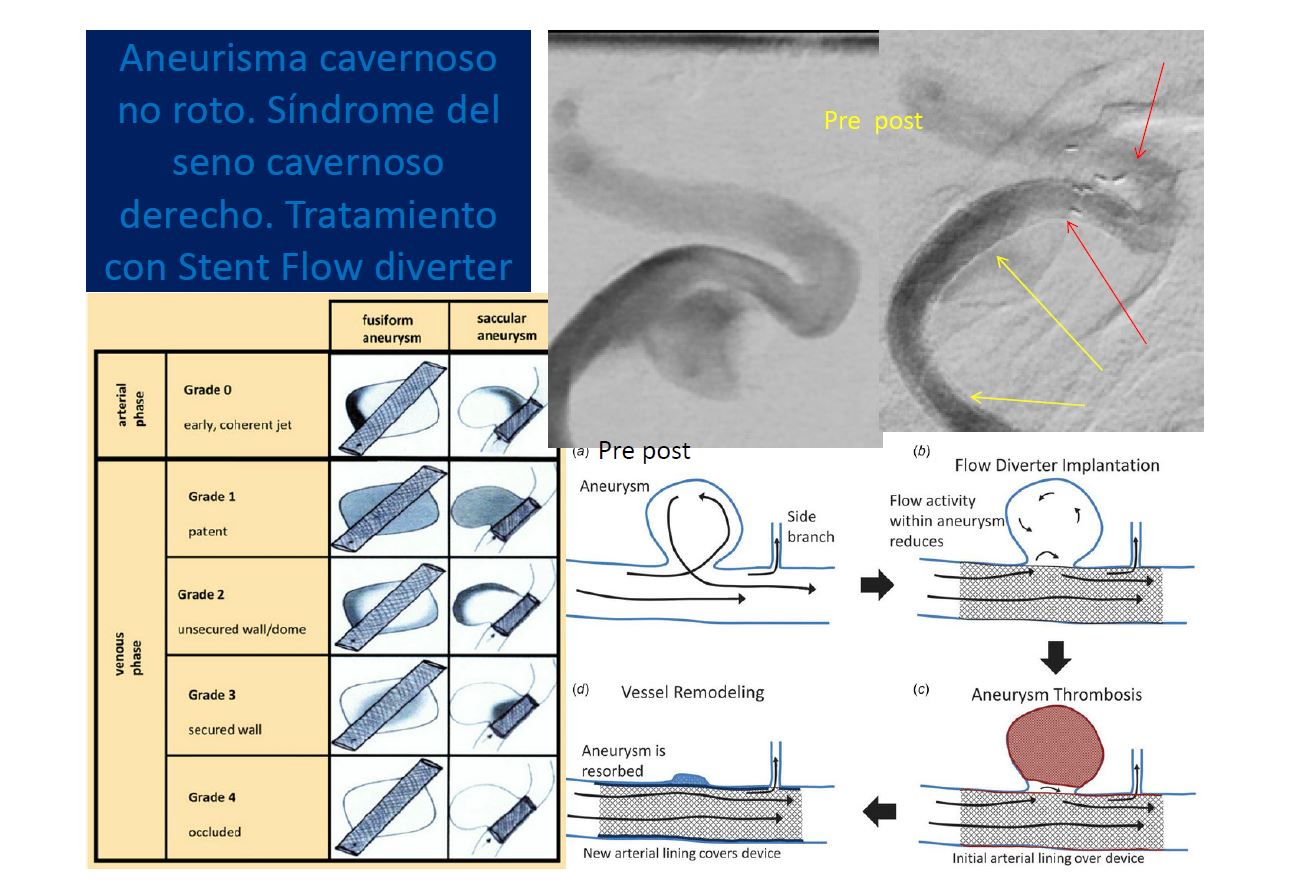 Aneurisma cavernoso no roto. Síndrome del seno cavernoso derecho. Tratamiento con Stent Flow diverter

Pre post

| | | fusiform aneurysm | saccular aneurysm |
|---|---|---|---|
| arterial phase | Grade 0 early, coherent jet | | |
| venous phase | Grade 1 patent | | |
| | Grade 2 unsecured wall/dome | | |
| | Grade 3 secured wall | | |
| | Grade 4 occluded | | |

(a) Pre post

Aneurysm

Side branch

(b) Flow Diverter Implantation

Flow activity within aneurysm reduces

(c) Aneurysm Thrombosis

Initial arterial lining over device

(d) Vessel Remodeling

Aneurysm is resorbed

New arterial lining covers device